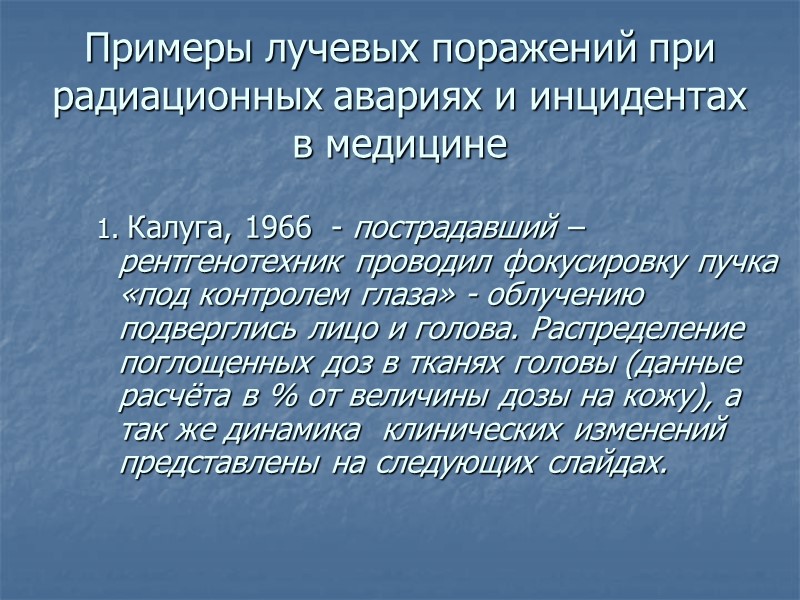 Примеры лучевых поражений при радиационных авариях и инцидентах в медицине

1. Калуга, 1966 - пострадавший – рентгенотехник проводил фокусировку пучка «под контролем глаза» - облучению подверглись лицо и голова. Распределение поглощенных доз в тканях головы (данные расчёта в % от величины дозы на кожу), а так же динамика клинических изменений представлены на следующих слайдах.